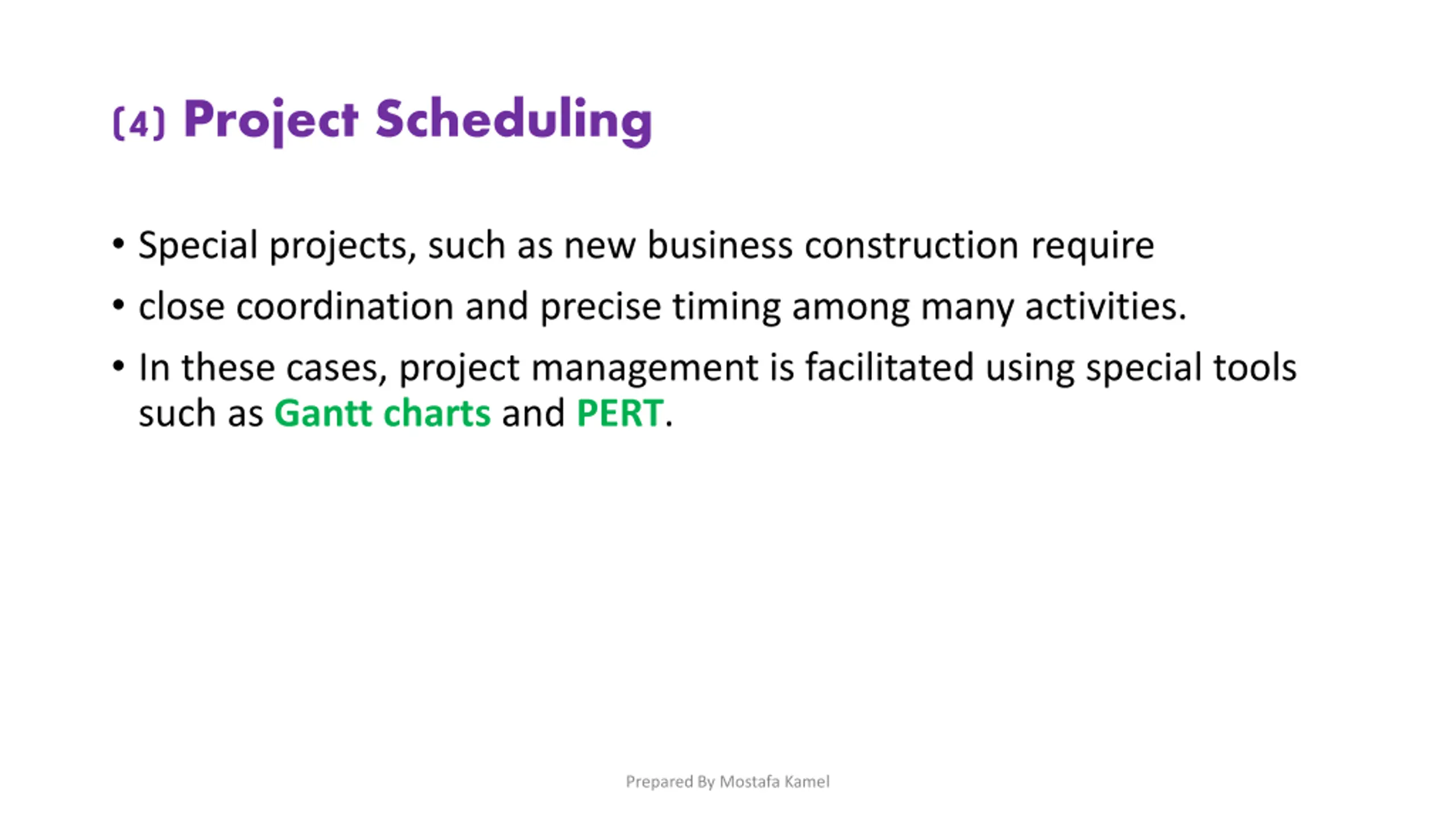 (4) Project Scheduling

• Special projects, such as new business construction require

• close coordination and precise timing among many activities.

• In these cases, project management is facilitated using special tools such as Gantt charts and PERT.

Prepared By Mostafa Kamel